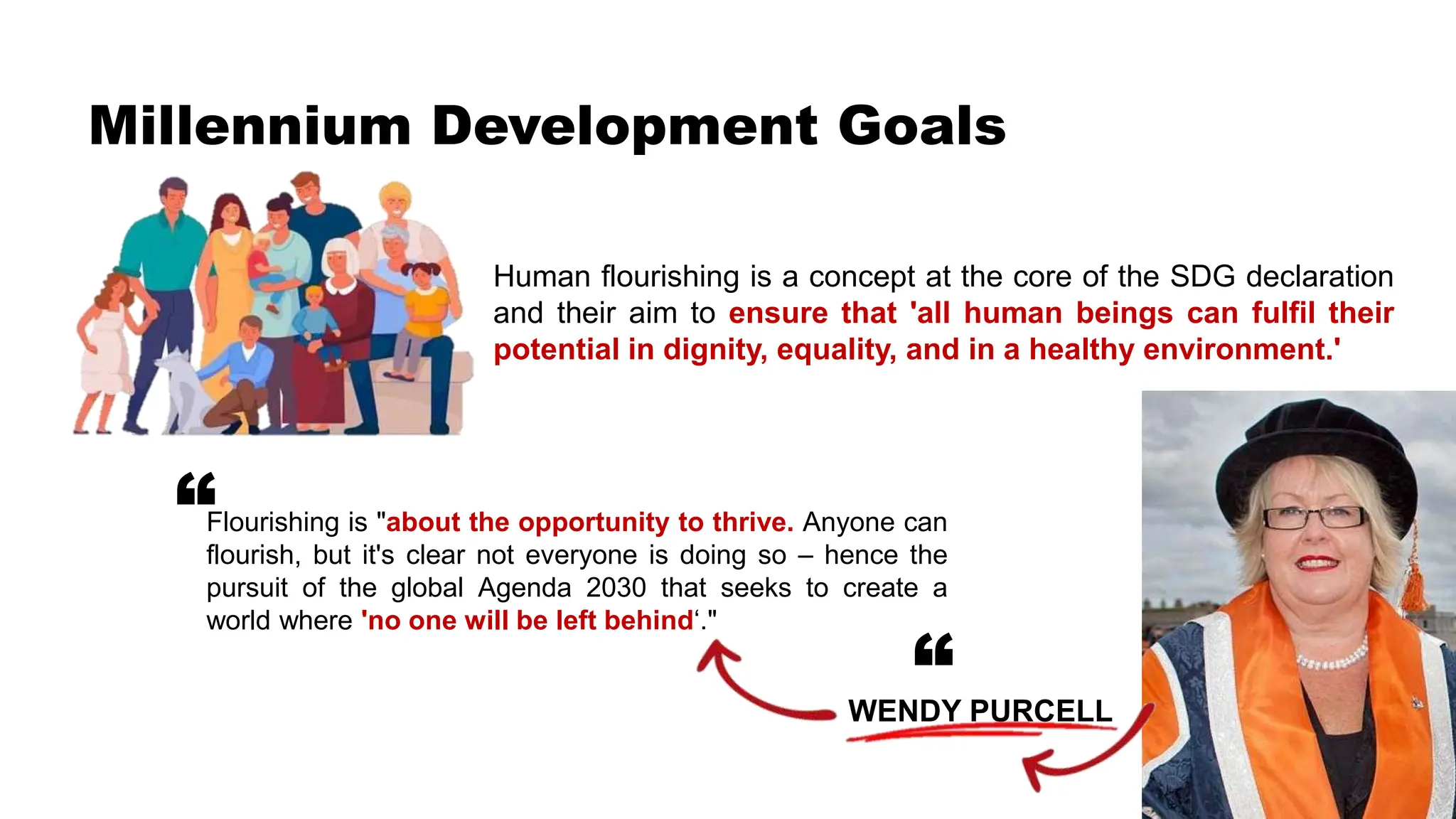 Millennium Development Goals

Human flourishing is a concept at the core of the SDG declaration and their aim to ensure that 'all human beings can fulfil their potential in dignity, equality, and in a healthy environment.'

“

Flourishing is "about the opportunity to thrive. Anyone can flourish, but it's clear not everyone is doing so – hence the pursuit of the global Agenda 2030 that seeks to create a world where 'no one will be left behind‘."

“

WENDY PURCELL